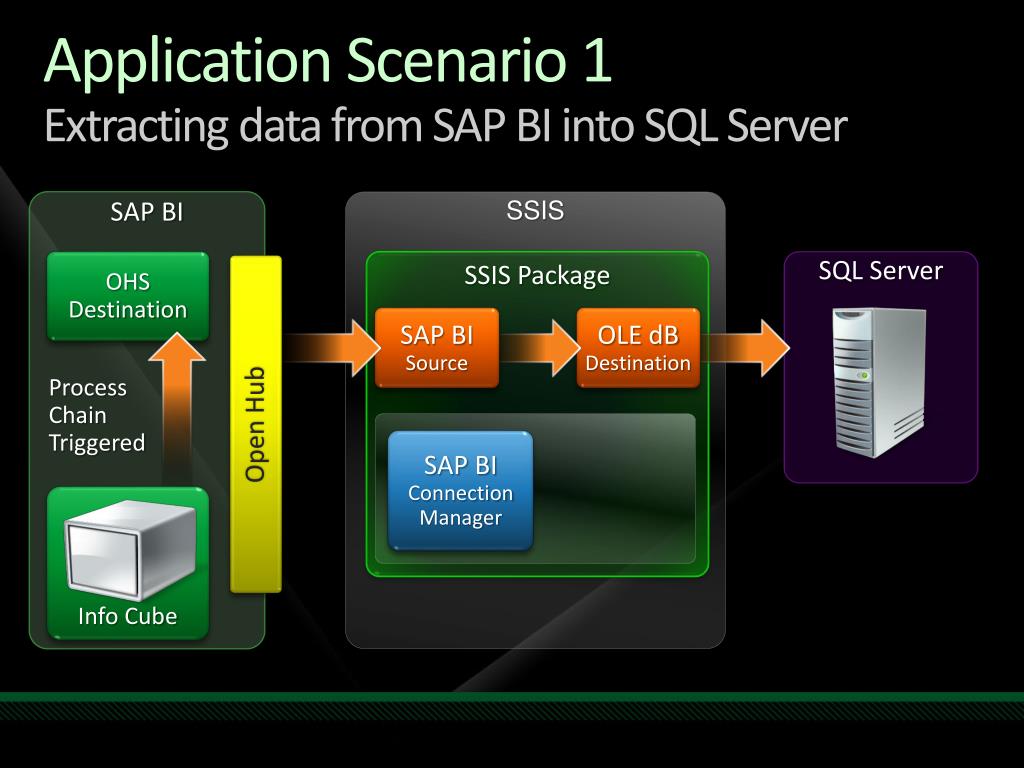 Application Scenario 1
Extracting data from SAP BI into SQL Server

SAP BI

OHS Destination

Process Chain Triggered

Info Cube

Open Hub

SSIS

SSIS Package

SAP BI Source

OLE dB Destination

SAP BI Connection Manager

SQL Server